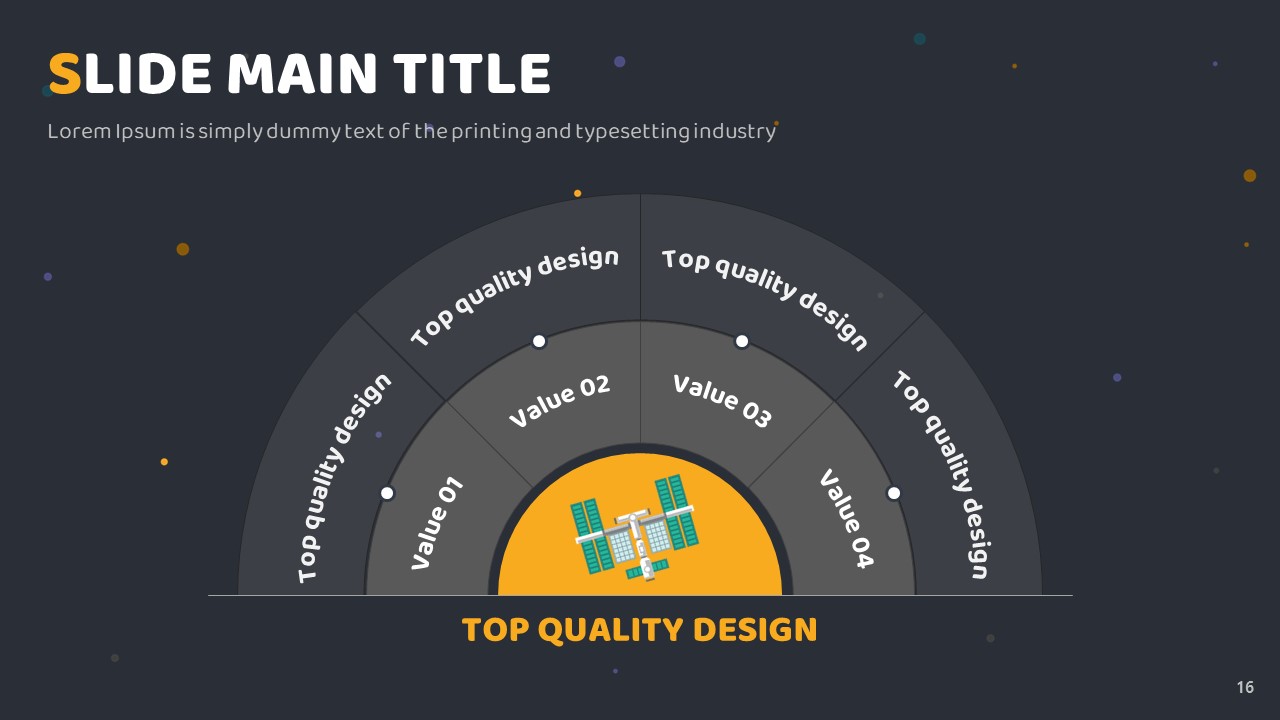 SLIDE MAIN TITLE

Lorem Ipsum is simply dummy text of the printing and typesetting industry

Top quality design

Top quality design

Top quality design

Top quality design

Value 01

Value 02

Value 03

Value 04

TOP QUALITY DESIGN

16